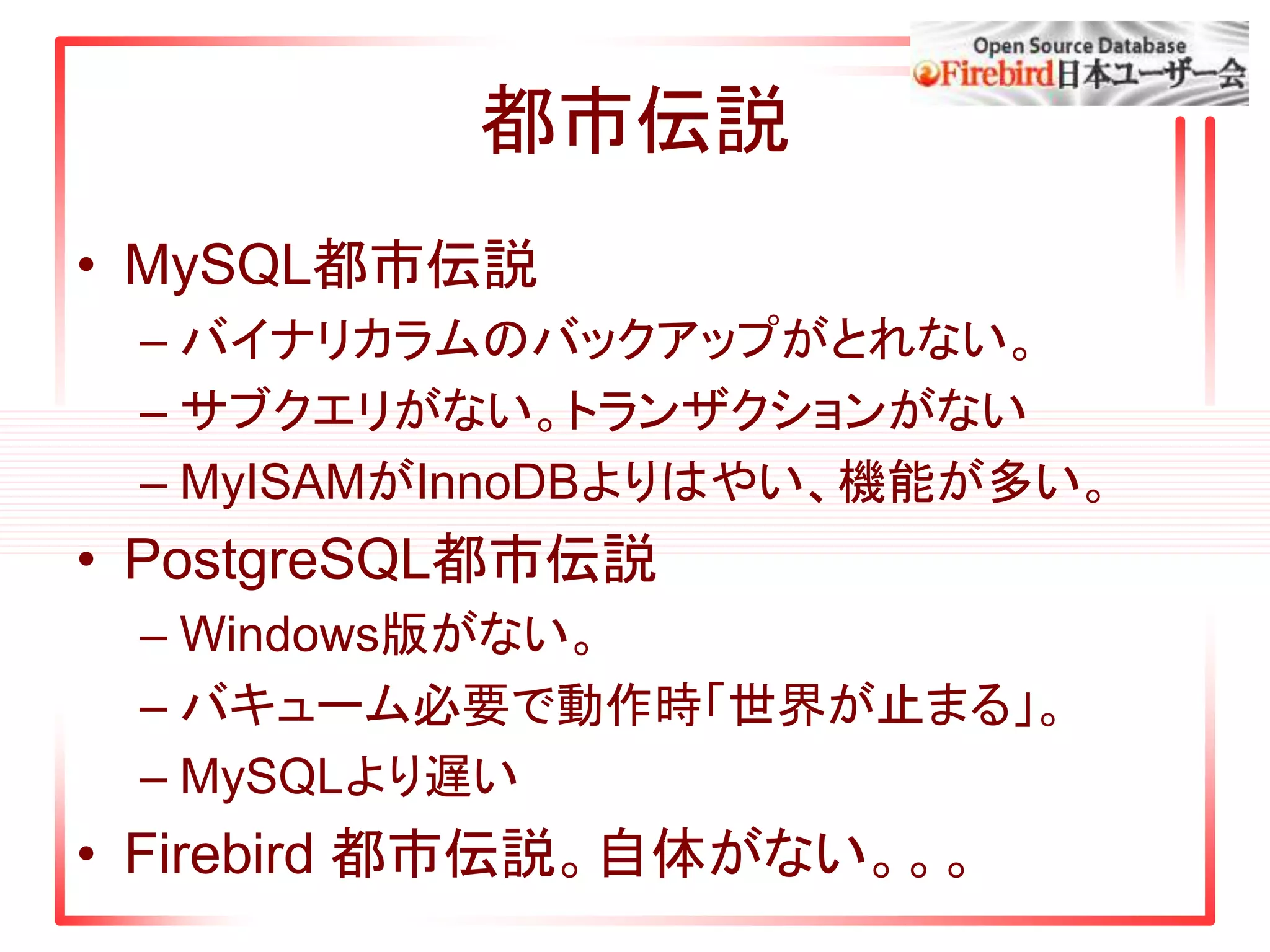 Open Source Database
Firebird日本ユーザー会

都市伝説

• MySQL都市伝説
– バイナリカラムのバックアップがとれない。
– サブクエリがない。トランザクションがない
– MyISAMがInnoDBよりはやい、機能が多い。
• PostgreSQL都市伝説
– Windows版がない。
– バキューム必要で動作時「世界が止まる」。
– MySQLより遅い
• Firebird 都市伝説。自体がない。。。